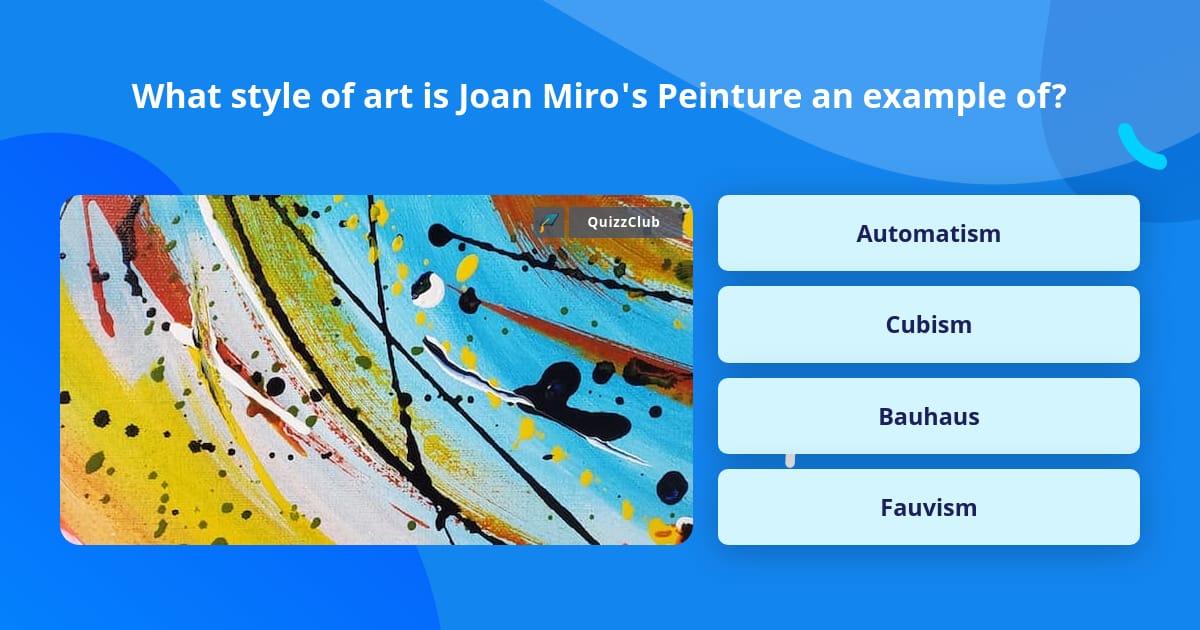 What style of art is Joan Miro's Peinture an example of?

QuizzClub

Automatism

Cubism

Bauhaus

Fauvism